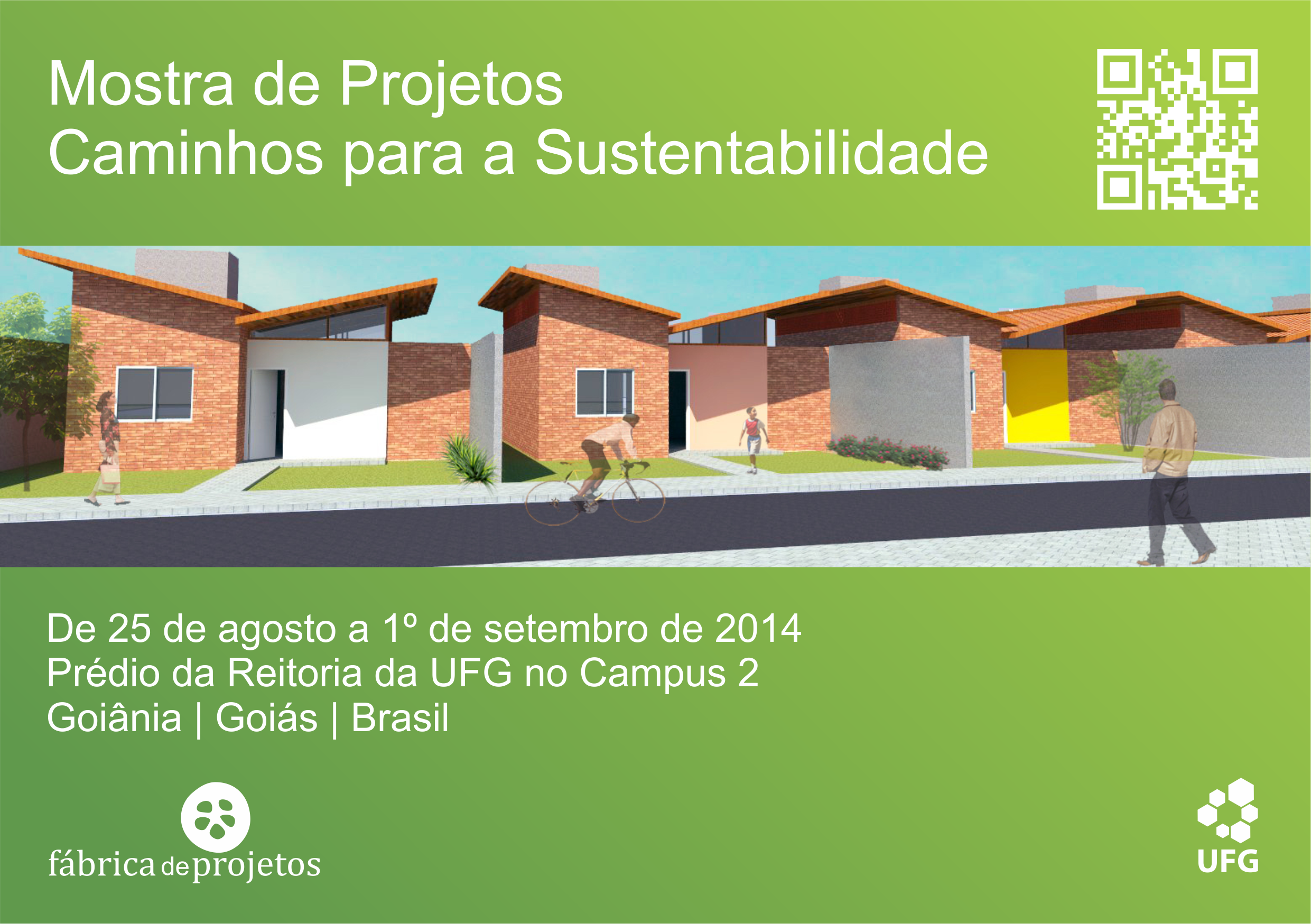 Mostra de Projetos
Caminhos para a Sustentabilidade

De 25 de agosto a 1º de setembro de 2014
Prédio da Reitoria da UFG no Campus 2
Goiânia | Goiás | Brasil

fábrica de projetos

UFG